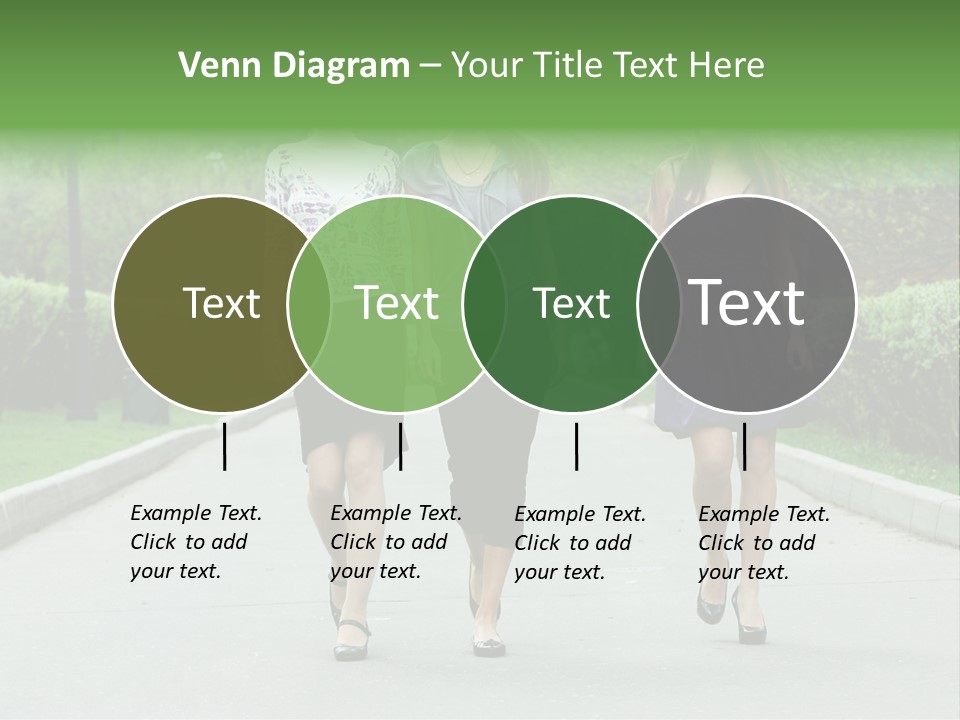 Venn Diagram – Your Title Text Here

Text

Text

Text

Text

Example Text. Click to add your text.

Example Text. Click to add your text.

Example Text. Click to add your text.

Example Text. Click to add your text.